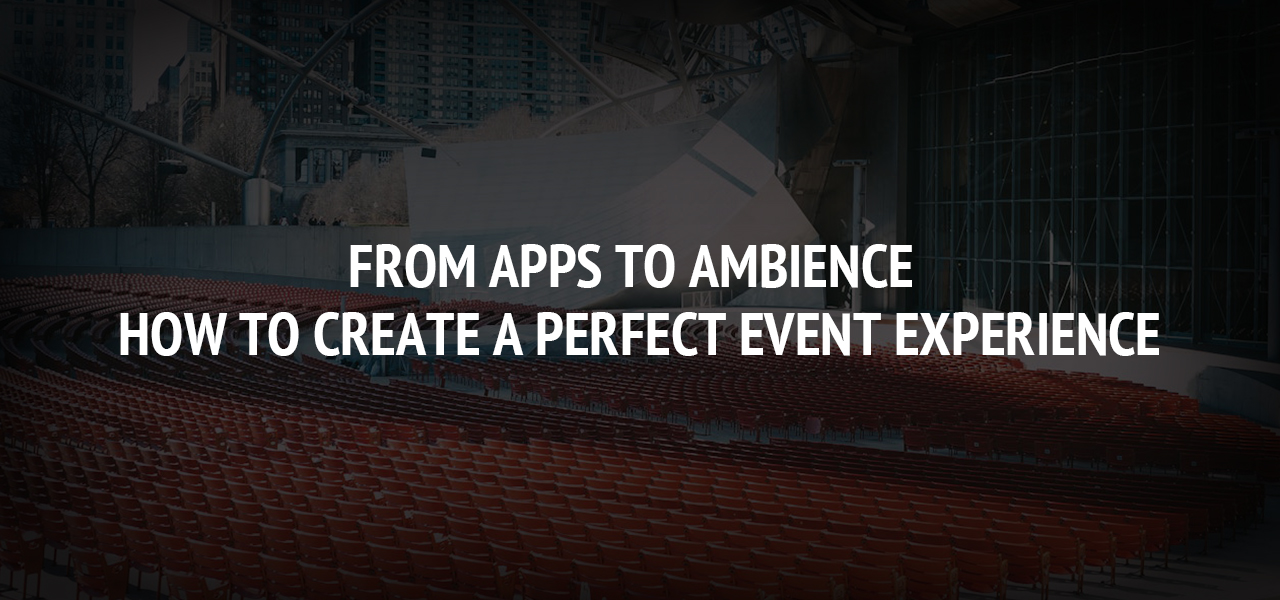 FROM APPS TO AMBIENCE
HOW TO CREATE A PERFECT EVENT EXPERIENCE